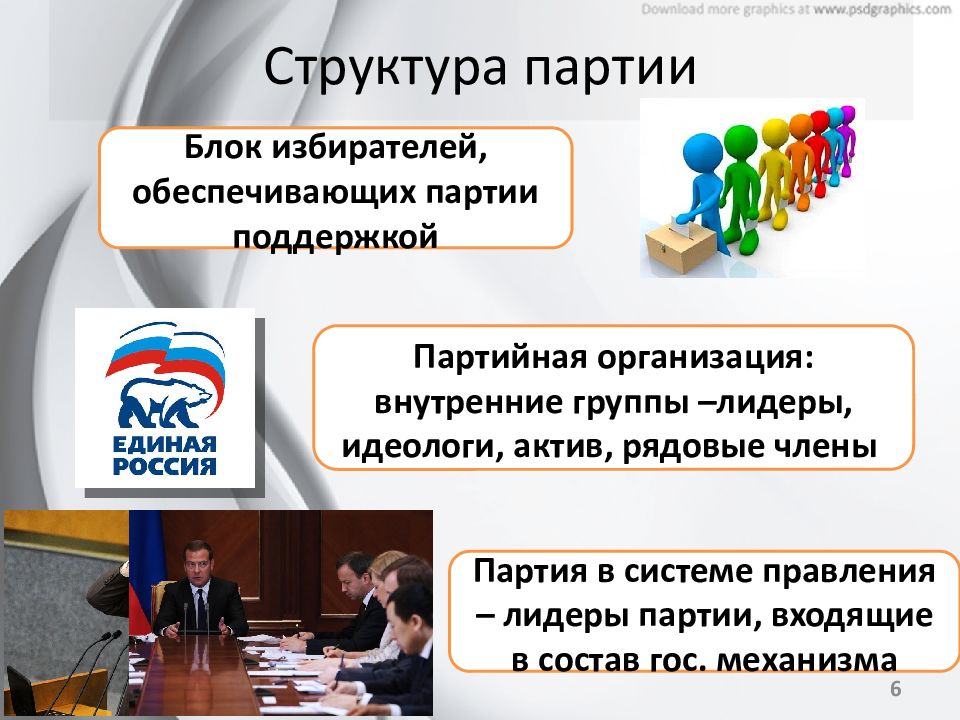 Download more graphics at www.psdgraphics.com

Структура партии

Блок избирателей, обеспечивающих партии поддержкой

ЕДИНАЯ РОССИЯ

Партийная организация: внутренние группы –лидеры, идеологи, актив, рядовые члены

Партия в системе правления – лидеры партии, входящие в состав гос. механизма

6